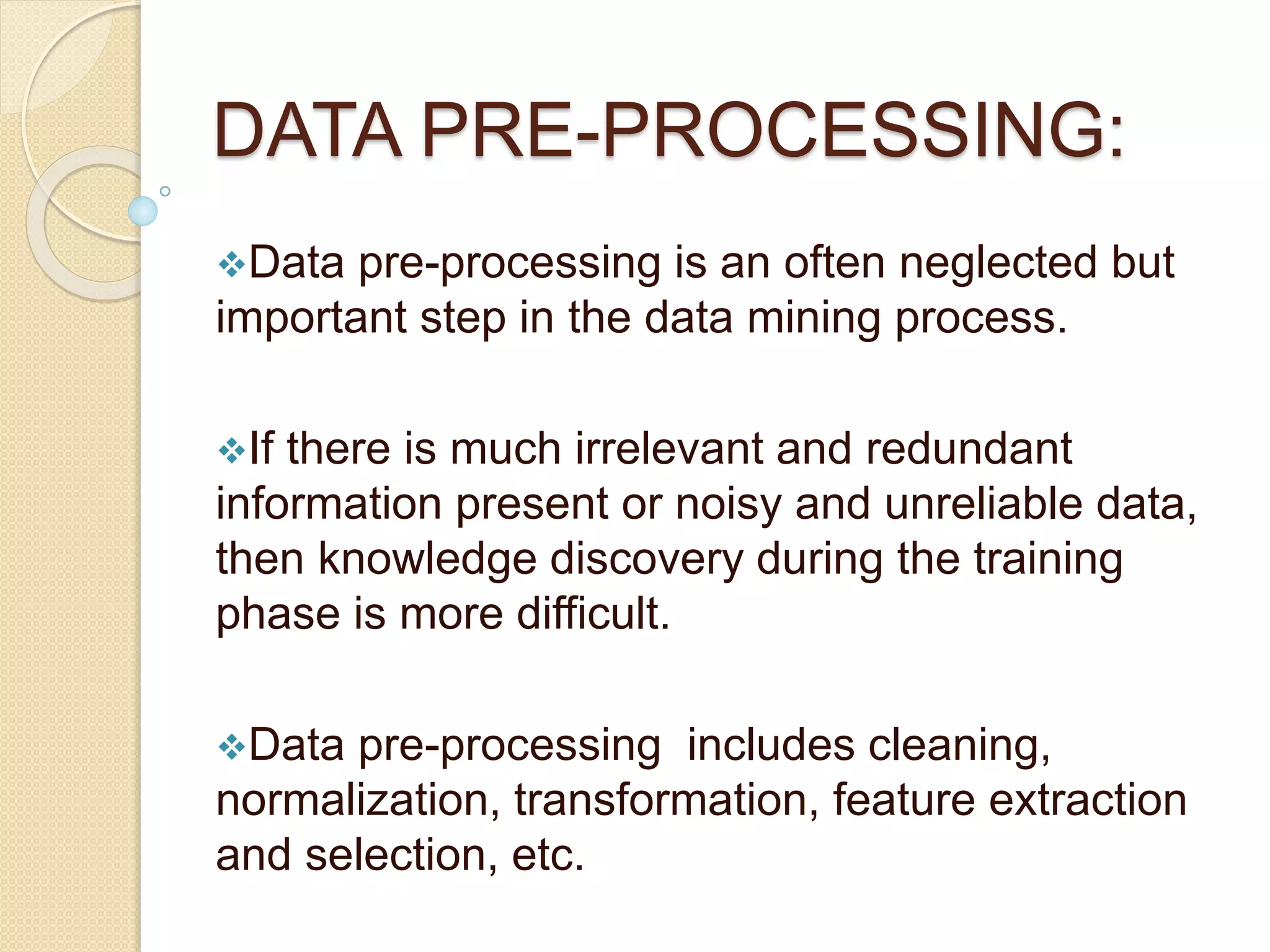 DATA PRE-PROCESSING:

❖Data pre-processing is an often neglected but important step in the data mining process.

❖If there is much irrelevant and redundant information present or noisy and unreliable data, then knowledge discovery during the training phase is more difficult.

❖Data pre-processing  includes cleaning, normalization, transformation, feature extraction and selection, etc.